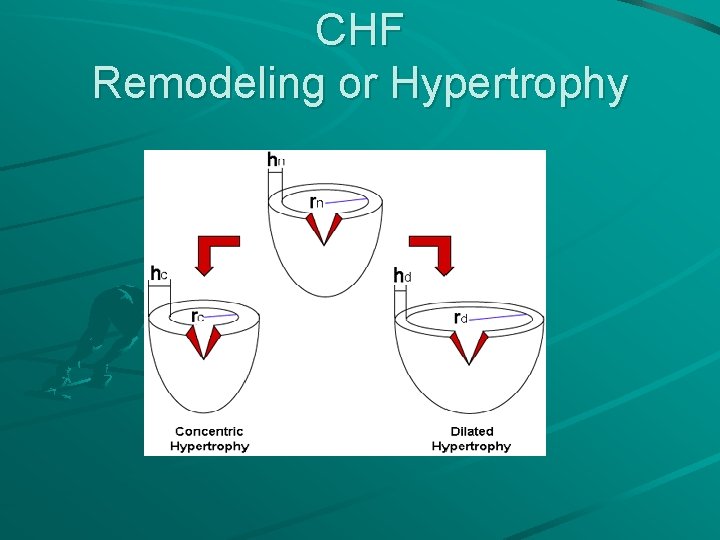 CHF
Remodeling or Hypertrophy

$h_n$

$r_n$

$h_c$

$r_c$

$h_d$

$r_d$

Concentric Hypertrophy

Dilated Hypertrophy